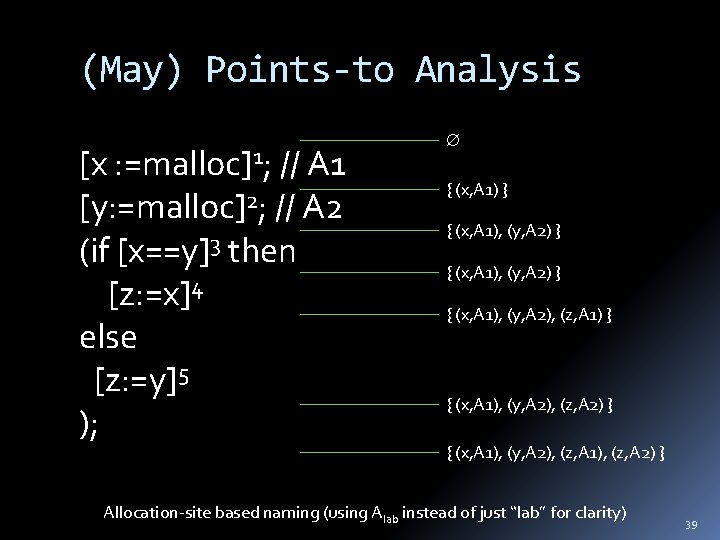 (May) Points-to Analysis

[x :=malloc]$^1$; // A1
[y:=malloc]$^2$; // A2
(if [x==y]$^3$ then
[z:=x]$^4$
else
[z:=y]$^5$
);

$\emptyset$

{ (x,A1) }

{ (x,A1), (y,A2) }

{ (x,A1), (y,A2) }

{ (x,A1), (y,A2), (z,A1) }

{ (x,A1), (y,A2), (z,A2) }

{ (x,A1), (y,A2), (z,A1), (z,A2) }

Allocation-site based naming (using $A_{lab}$ instead of just "lab" for clarity)

39